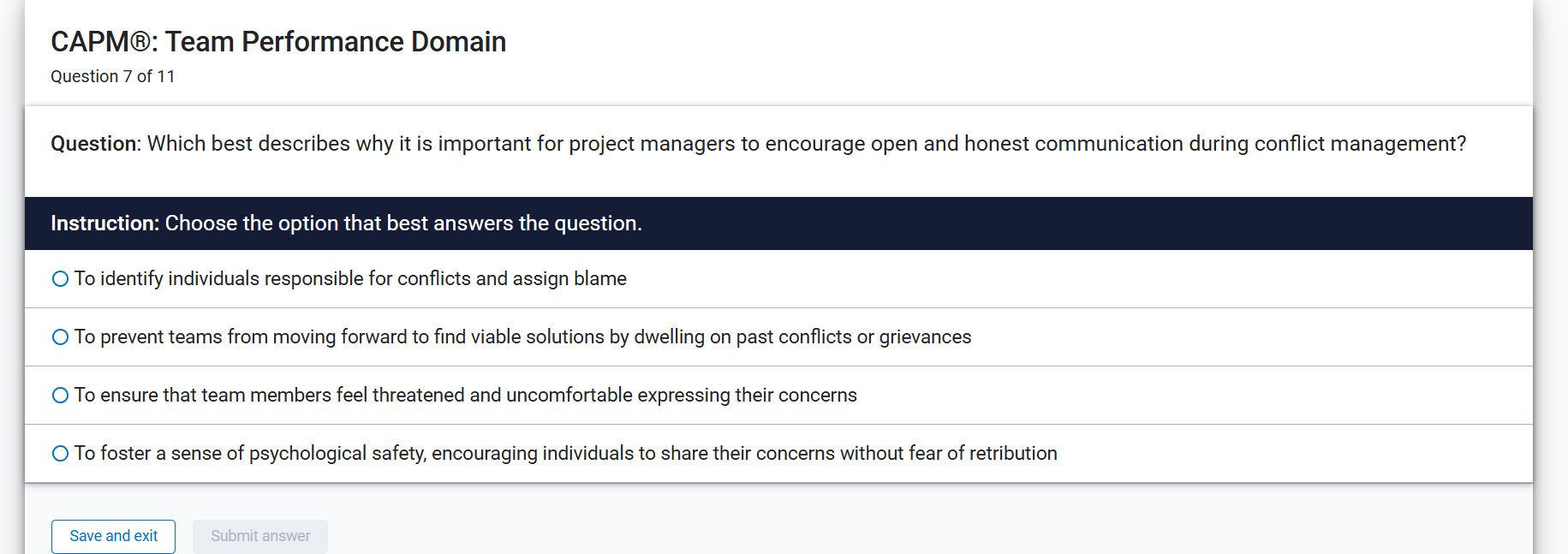 CAPM®: Team Performance Domain
Question 7 of 11

Question: Which best describes why it is important for project managers to encourage open and honest communication during conflict management?

Instruction: Choose the option that best answers the question.

To identify individuals responsible for conflicts and assign blame

To prevent teams from moving forward to find viable solutions by dwelling on past conflicts or grievances

To ensure that team members feel threatened and uncomfortable expressing their concerns

To foster a sense of psychological safety, encouraging individuals to share their concerns without fear of retribution

Save and exit
Submit answer